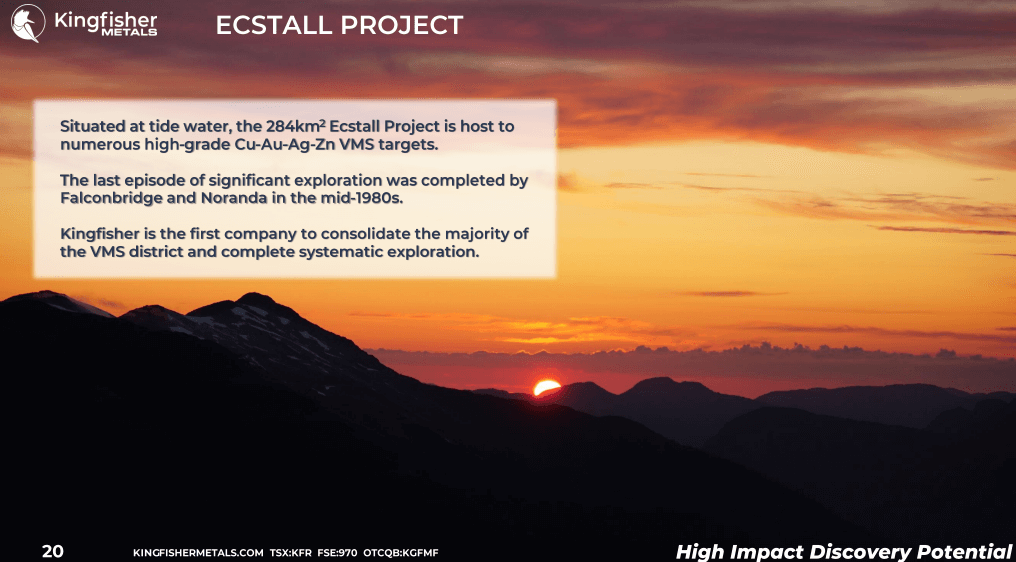 Kingfisher METALS

ECSTALL PROJECT

Situated at tide water, the 284km² Ecstall Project is host to numerous high-grade Cu-Au-Ag-Zn VMS targets.

The last episode of significant exploration was completed by Falconbridge and Noranda in the mid-1980s.

Kingfisher is the first company to consolidate the majority of the VMS district and complete systematic exploration.

20 KINGFISHERMETALS.COM TSX:KFR FSE:970 OTCQB:KGFMF

High Impact Discovery Potential